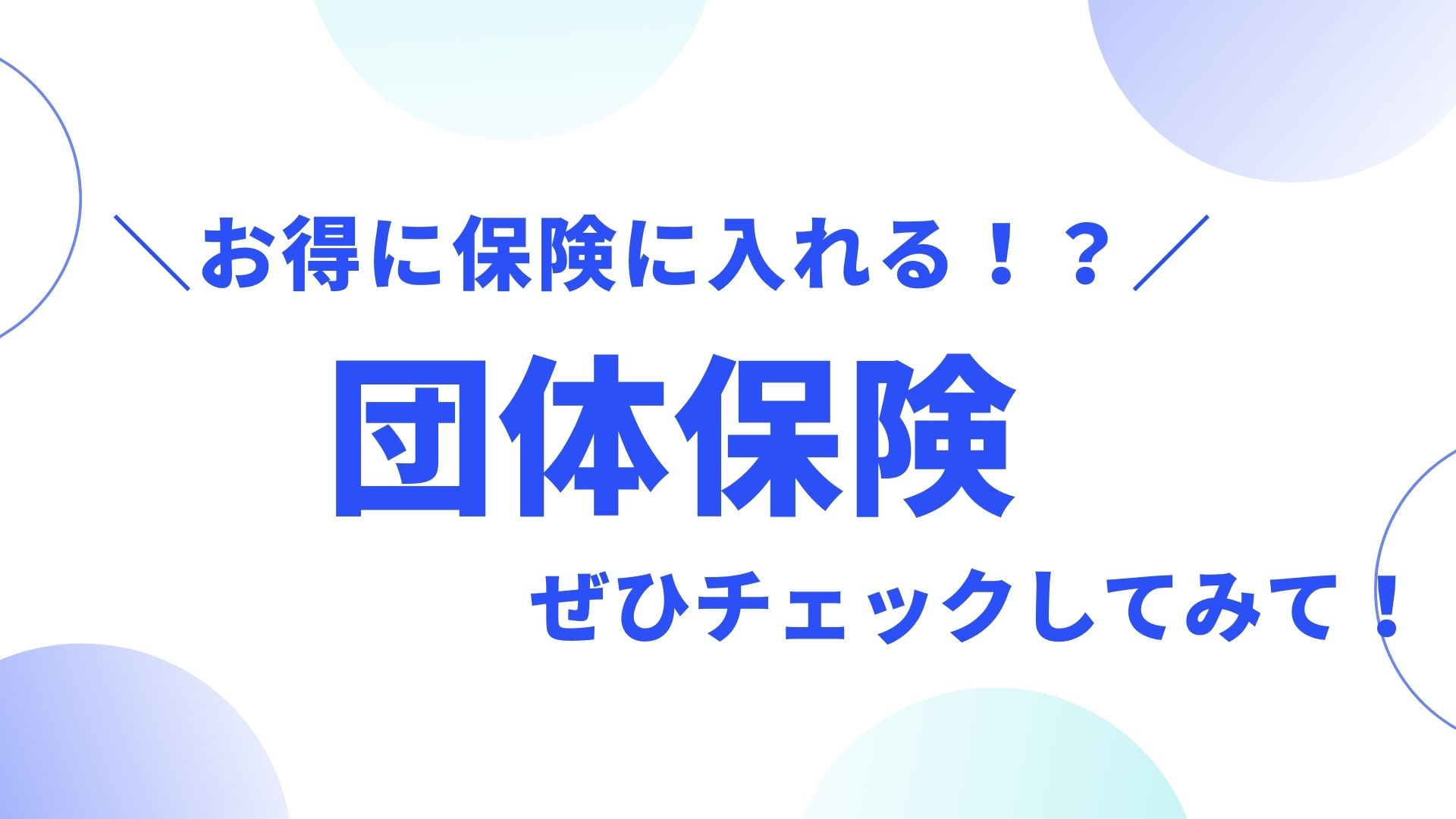 ＼お得に保険に入れる！？／

団体保険

ぜひチェックしてみて！